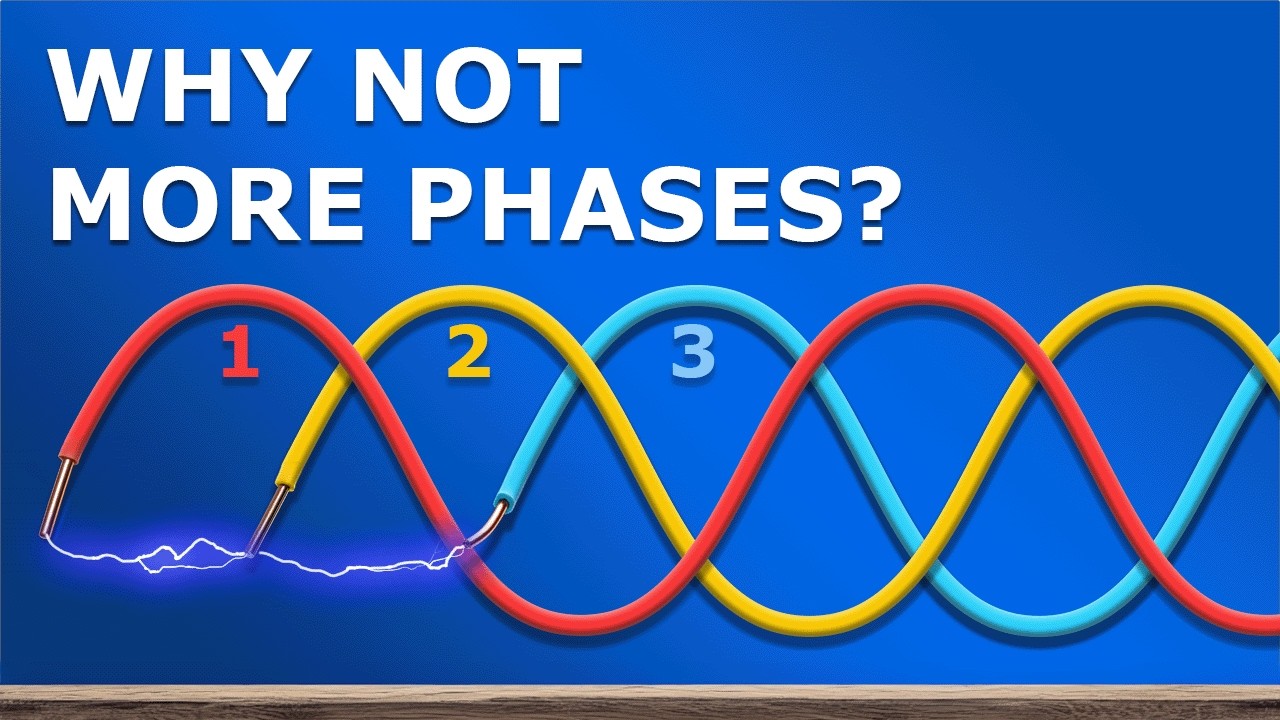 WHY NOT MORE PHASES?

1 2 3